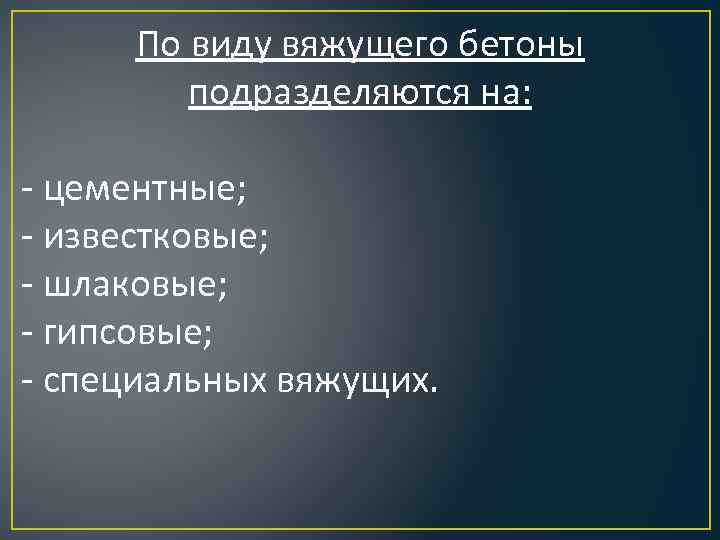 По виду вяжущего бетоны подразделяются на:

- цементные;
- известковые;
- шлаковые;
- гипсовые;
- специальных вяжущих.